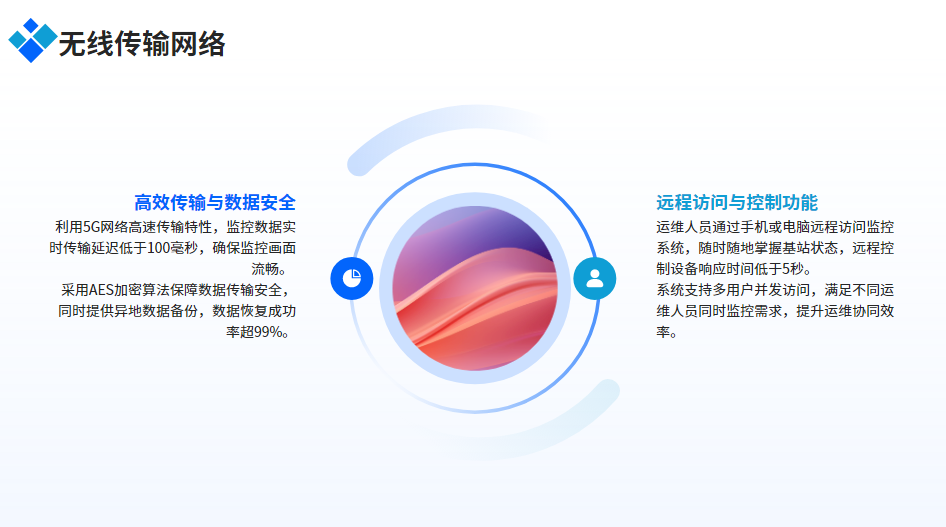 无线传输网络

高效传输与数据安全

利用5G网络高速传输特性，监控数据实时传输延迟低于100毫秒，确保监控画面流畅。

采用AES加密算法保障数据传输安全，同时提供异地数据备份，数据恢复成功率超99%。

远程访问与控制功能

运维人员通过手机或电脑远程访问监控系统，随时随地掌握基站状态，远程控制设备响应时间低于5秒。

系统支持多用户并发访问，满足不同运维人员同时监控需求，提升运维协同效率。